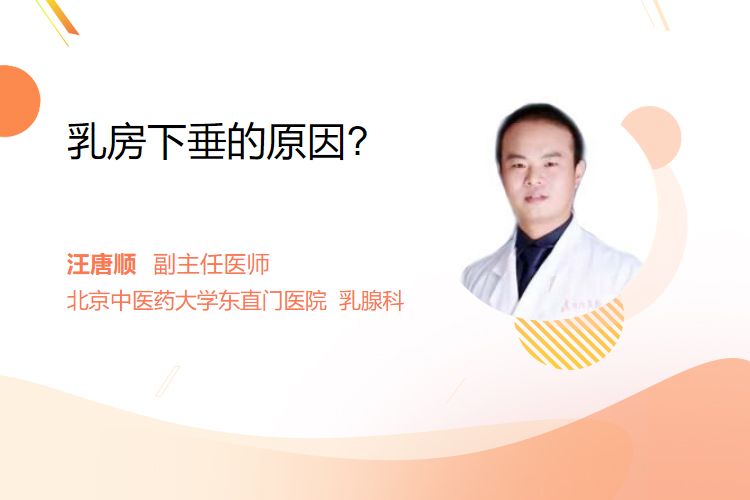 乳房下垂的原因?

汪唐顺 副主任医师
北京中医药大学东直门医院 乳腺科